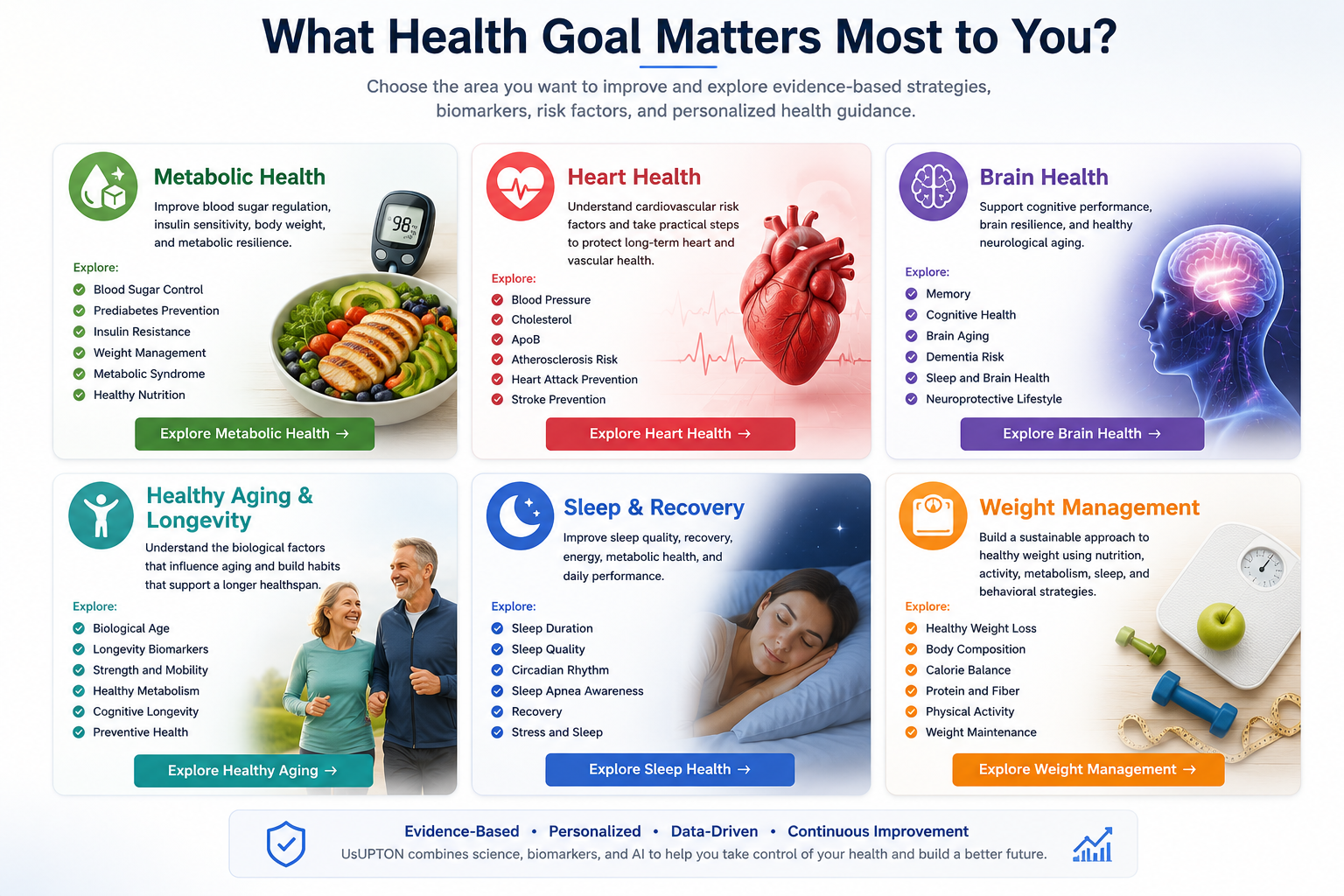 What Health Goal Matters Most to You?

Choose the area you want to improve and explore evidence-based strategies, biomarkers, risk factors, and personalized health guidance.

Metabolic Health

Improve blood sugar regulation, insulin sensitivity, body weight, and metabolic resilience.

98

Explore:
Blood Sugar Control
Prediabetes Prevention
Insulin Resistance
Weight Management
Metabolic Syndrome
Healthy Nutrition

Explore Metabolic Health →

Heart Health

Understand cardiovascular risk factors and take practical steps to protect long-term heart and vascular health.

Explore:
Blood Pressure
Cholesterol
ApoB
Atherosclerosis Risk
Heart Attack Prevention
Stroke Prevention

Explore Heart Health →

Brain Health

Support cognitive performance, brain resilience, and healthy neurological aging.

Explore:
Memory
Cognitive Health
Brain Aging
Dementia Risk
Sleep and Brain Health
Neuroprotective Lifestyle

Explore Brain Health →

Healthy Aging & Longevity

Understand the biological factors that influence aging and build habits that support a longer healthspan.

Explore:
Biological Age
Longevity Biomarkers
Strength and Mobility
Healthy Metabolism
Cognitive Longevity
Preventive Health

Explore Healthy Aging →

Sleep & Recovery

Improve sleep quality, recovery, energy, metabolic health, and daily performance.

Explore:
Sleep Duration
Sleep Quality
Circadian Rhythm
Sleep Apnea Awareness
Recovery
Stress and Sleep

Explore Sleep Health →

Weight Management

Build a sustainable approach to healthy weight using nutrition, activity, metabolism, sleep, and behavioral strategies.

Explore:
Healthy Weight Loss
Body Composition
Calorie Balance
Protein and Fiber
Physical Activity
Weight Maintenance

Explore Weight Management →

Evidence-Based • Personalized • Data-Driven • Continuous Improvement
UsUPTON combines science, biomarkers, and AI to help you take control of your health and build a better future.